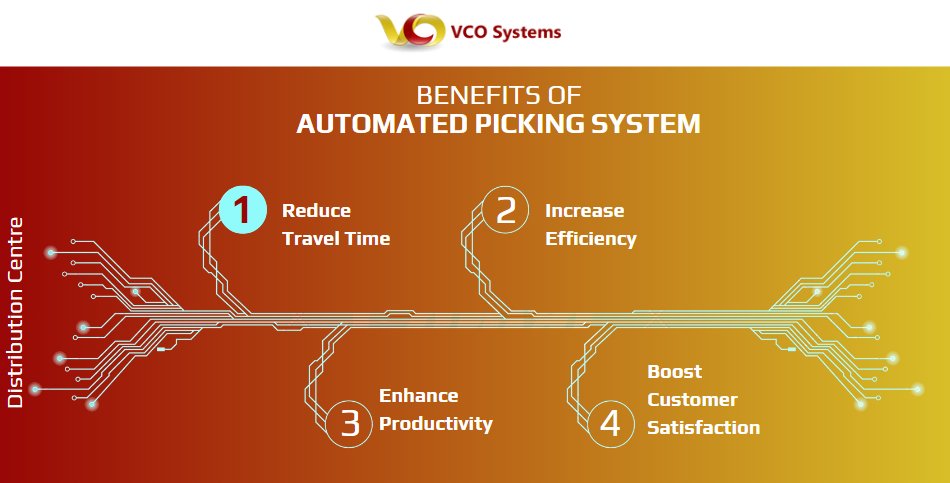 VCO Systems

BENEFITS OF
AUTOMATED PICKING SYSTEM

Distribution Centre

1 Reduce Travel Time

2 Increase Efficiency

3 Enhance Productivity

4 Boost Customer Satisfaction